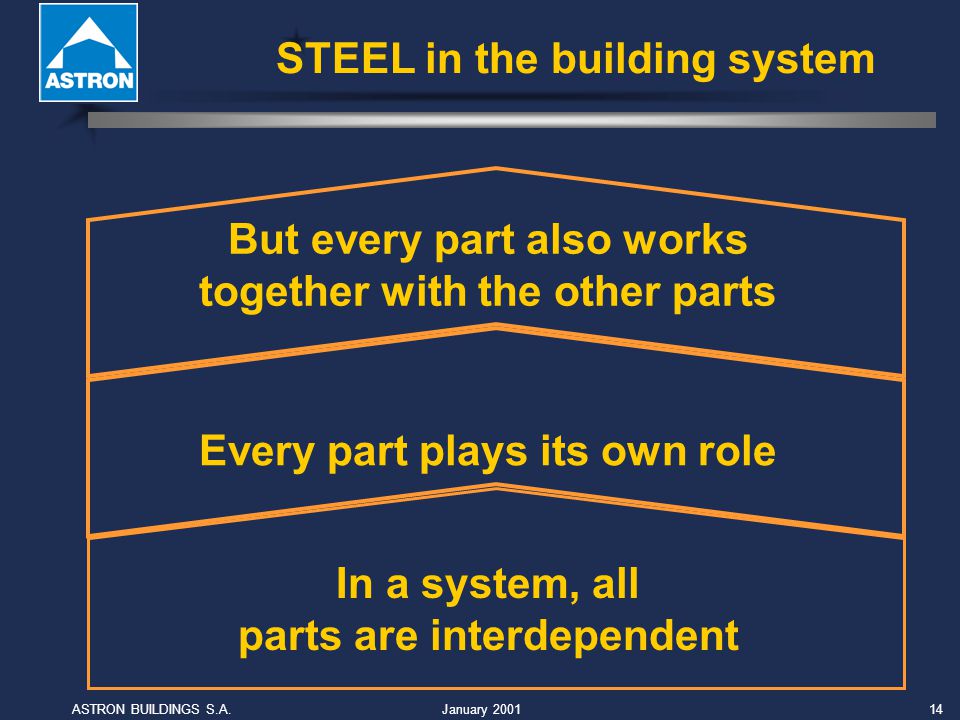 ASTRON

STEEL in the building system

But every part also works together with the other parts

Every part plays its own role

In a system, all parts are interdependent

ASTRON BUILDINGS S.A.

January 2001

14